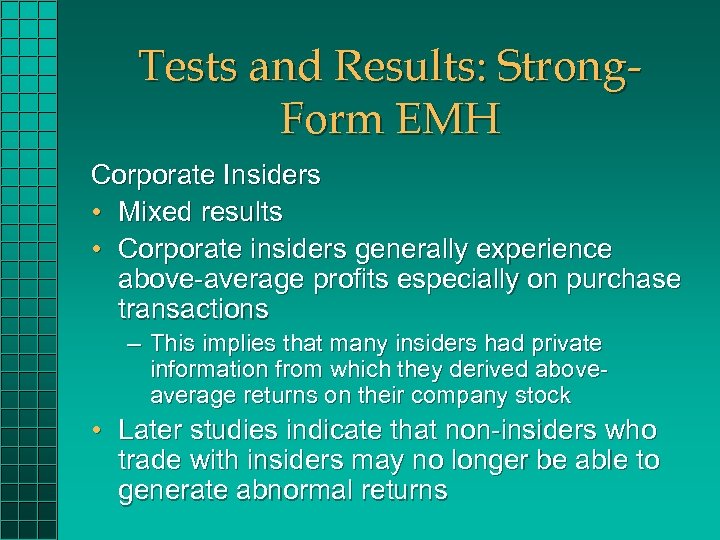 Tests and Results: Strong-Form EMH

Corporate Insiders

• Mixed results

• Corporate insiders generally experience above-average profits especially on purchase transactions

– This implies that many insiders had private information from which they derived above-average returns on their company stock

• Later studies indicate that non-insiders who trade with insiders may no longer be able to generate abnormal returns